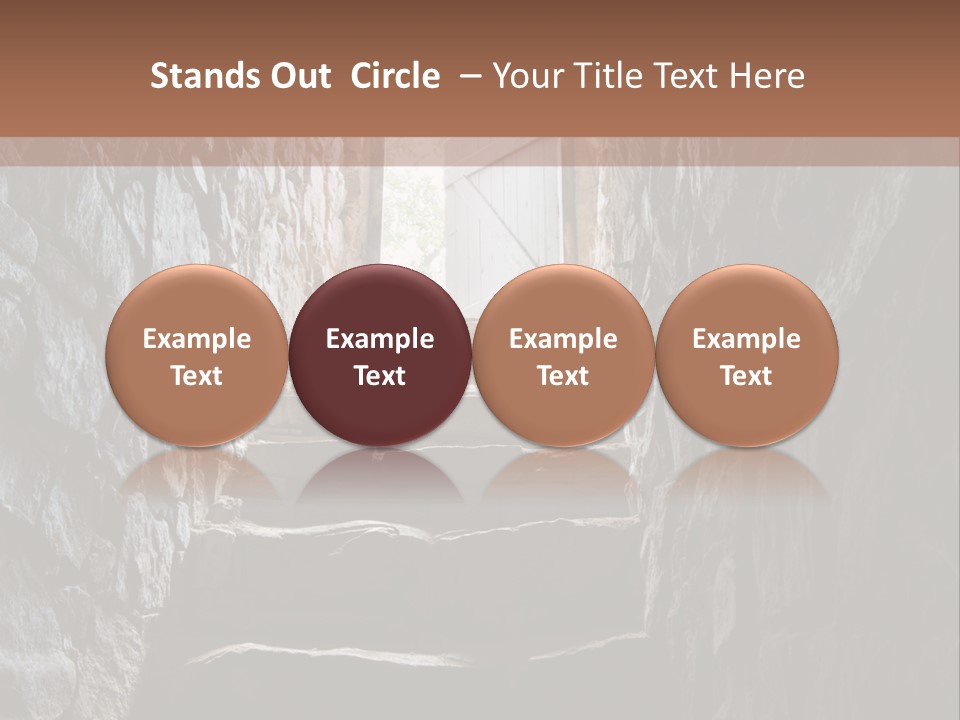 Stands Out Circle – Your Title Text Here

Example Text

Example Text

Example Text

Example Text